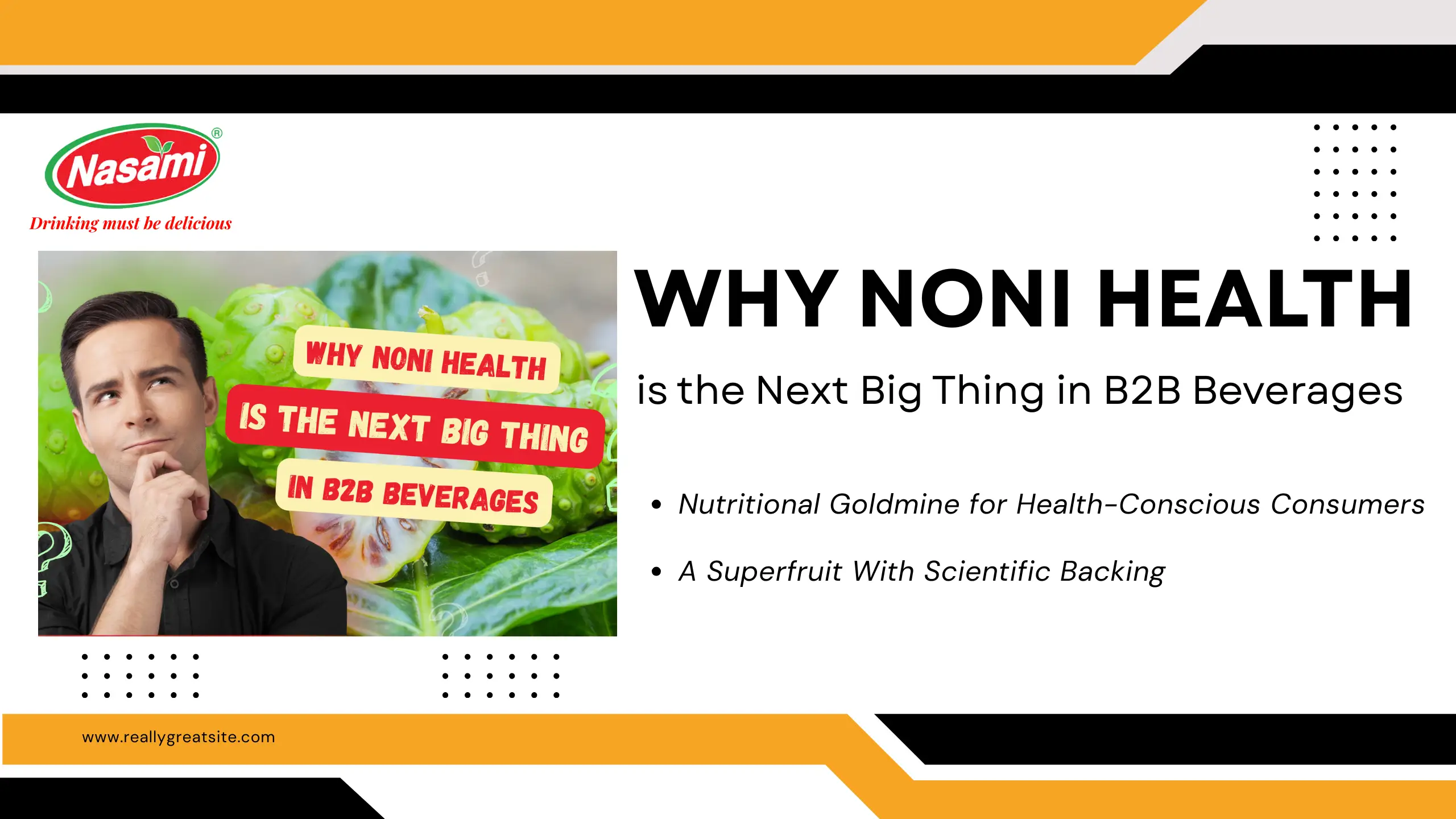 Nasami®
Drinking must be delicious

WHY NONI HEALTH
IS THE NEXT BIG THING
IN B2B BEVERAGES

WHY NONI HEALTH

is the Next Big Thing in B2B Beverages

• Nutritional Goldmine for Health-Conscious Consumers
• A Superfruit With Scientific Backing

www.reallygreatsite.com